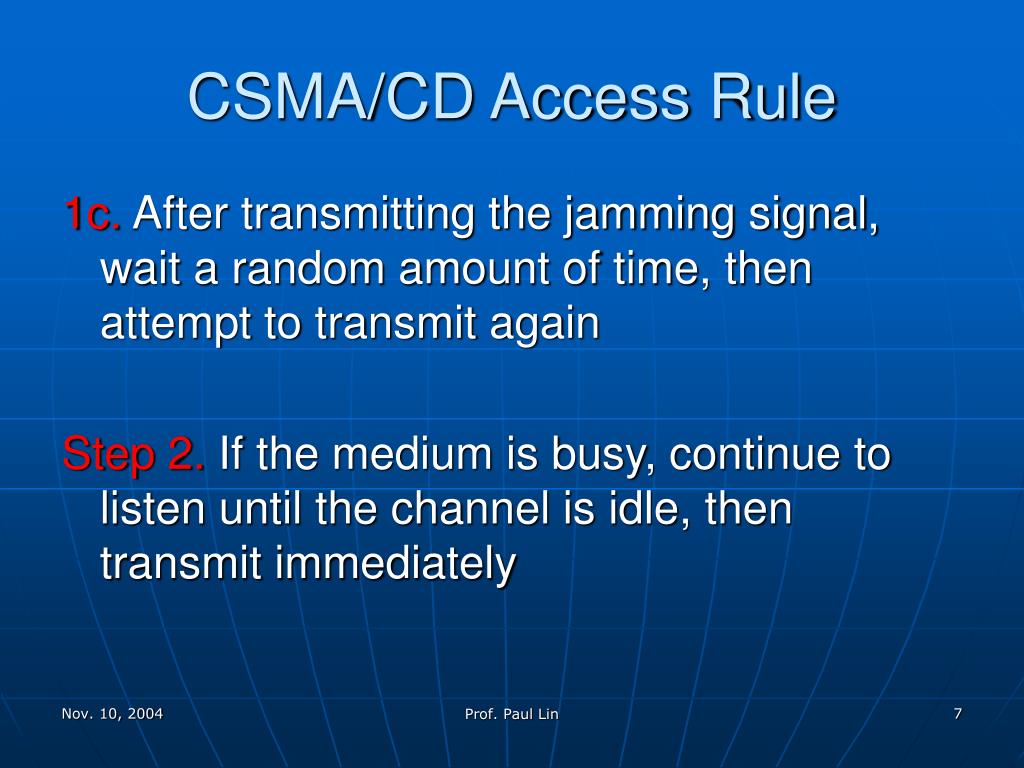 CSMA/CD Access Rule

1c. After transmitting the jamming signal, wait a random amount of time, then attempt to transmit again

Step 2. If the medium is busy, continue to listen until the channel is idle, then transmit immediately

Nov. 10, 2004

Prof. Paul Lin

7